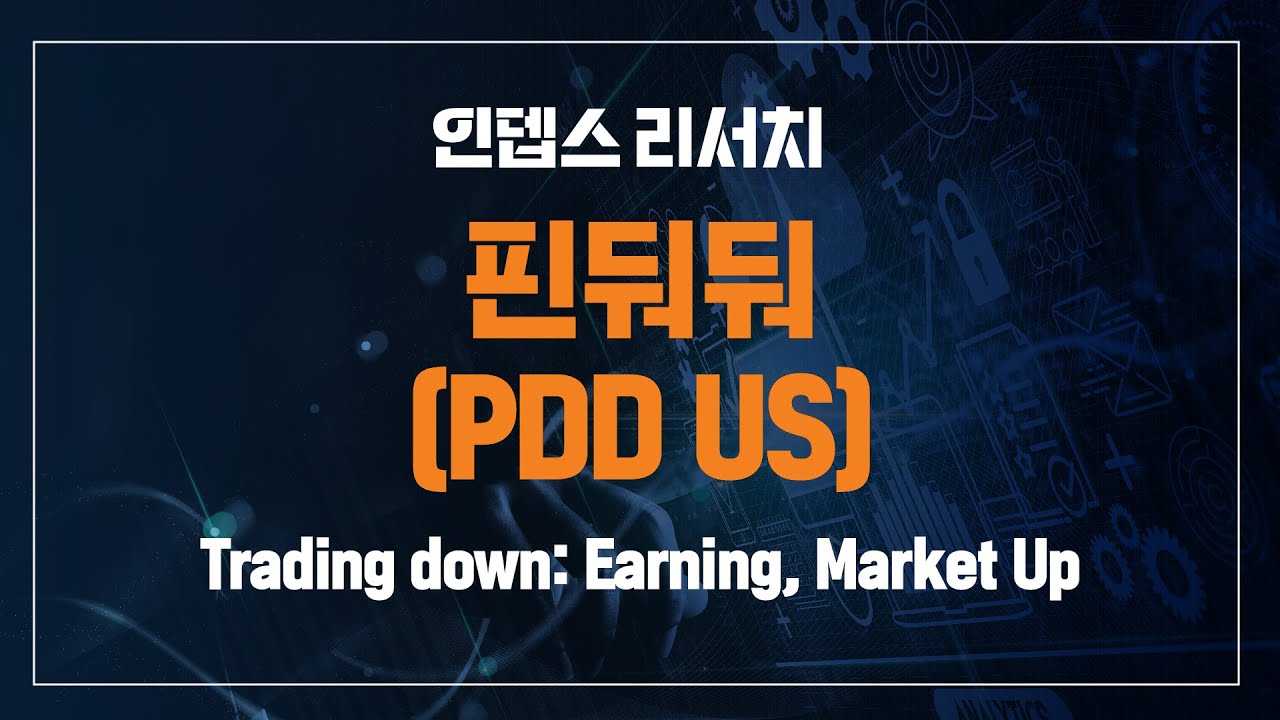 인뎁스 리서치

핀둬둬
(PDD US)

Trading down: Earning, Market Up